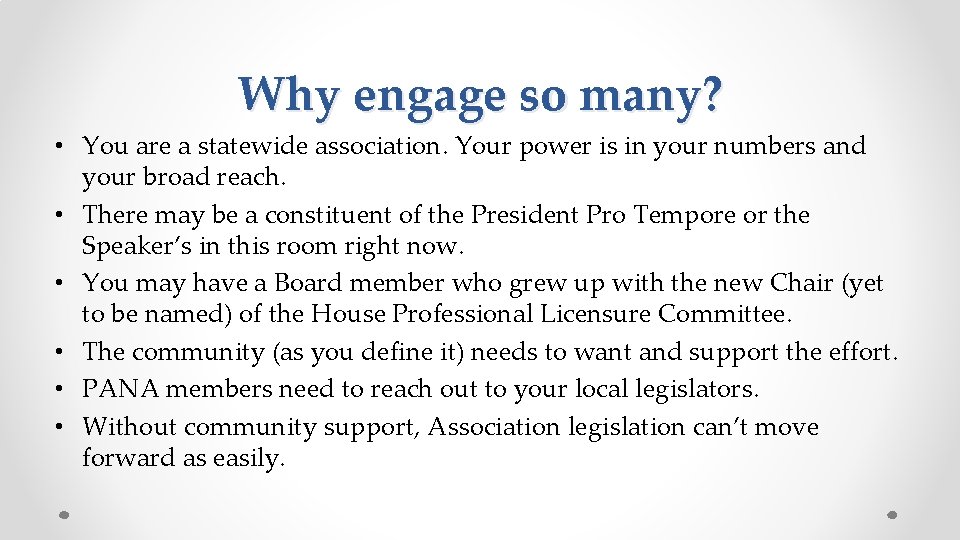 Why engage so many?

• You are a statewide association. Your power is in your numbers and your broad reach.
• There may be a constituent of the President Pro Tempore or the Speaker's in this room right now.
• You may have a Board member who grew up with the new Chair (yet to be named) of the House Professional Licensure Committee.
• The community (as you define it) needs to want and support the effort.
• PANA members need to reach out to your local legislators.
• Without community support, Association legislation can't move forward as easily.